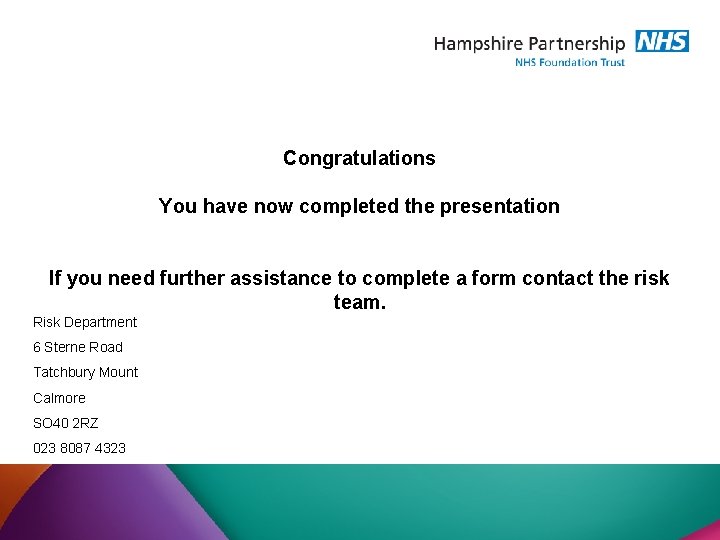 Hampshire Partnership NHS
NHS Foundation Trust

Congratulations

You have now completed the presentation

If you need further assistance to complete a form contact the risk team.

Risk Department

6 Sterne Road

Tatchbury Mount

Calmore

SO40 2RZ

023 8087 4323